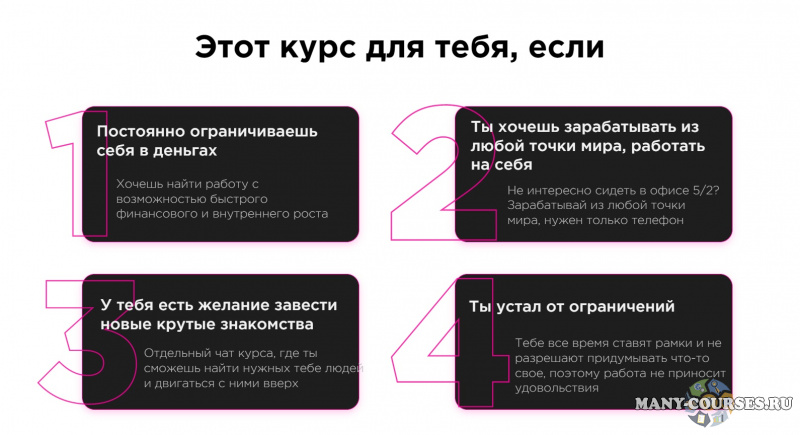 Этот курс для тебя, если

1

Постоянно ограничиваешь себя в деньгах

Хочешь найти работу с возможностью быстрого финансового и внутреннего роста

2

Ты хочешь зарабатывать из любой точки мира, работать на себя

Не интересно сидеть в офисе 5/2? Зарабатывай из любой точки мира, нужен только телефон

3

У тебя есть желание завести новые крутые знакомства

Отдельный чат курса, где ты сможешь найти нужных тебе людей и двигаться с ними вверх

4

Ты устал от ограничений

Тебе все время ставят рамки и не разрешают придумывать что-то свое, поэтому работа не приносит удовольствия

MANY-COURSES.RU